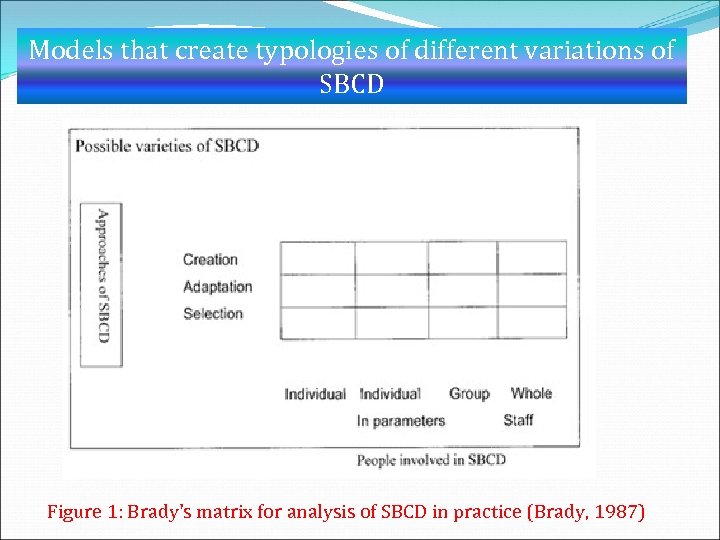 Models that create typologies of different variations of SBCD

Possible varieties of SBCD

Approaches of SBCD

Creation
Adaptation
Selection

Individual
Individual In parameters
Group
Whole Staff

People involved in SBCD

Figure 1: Brady's matrix for analysis of SBCD in practice (Brady, 1987)